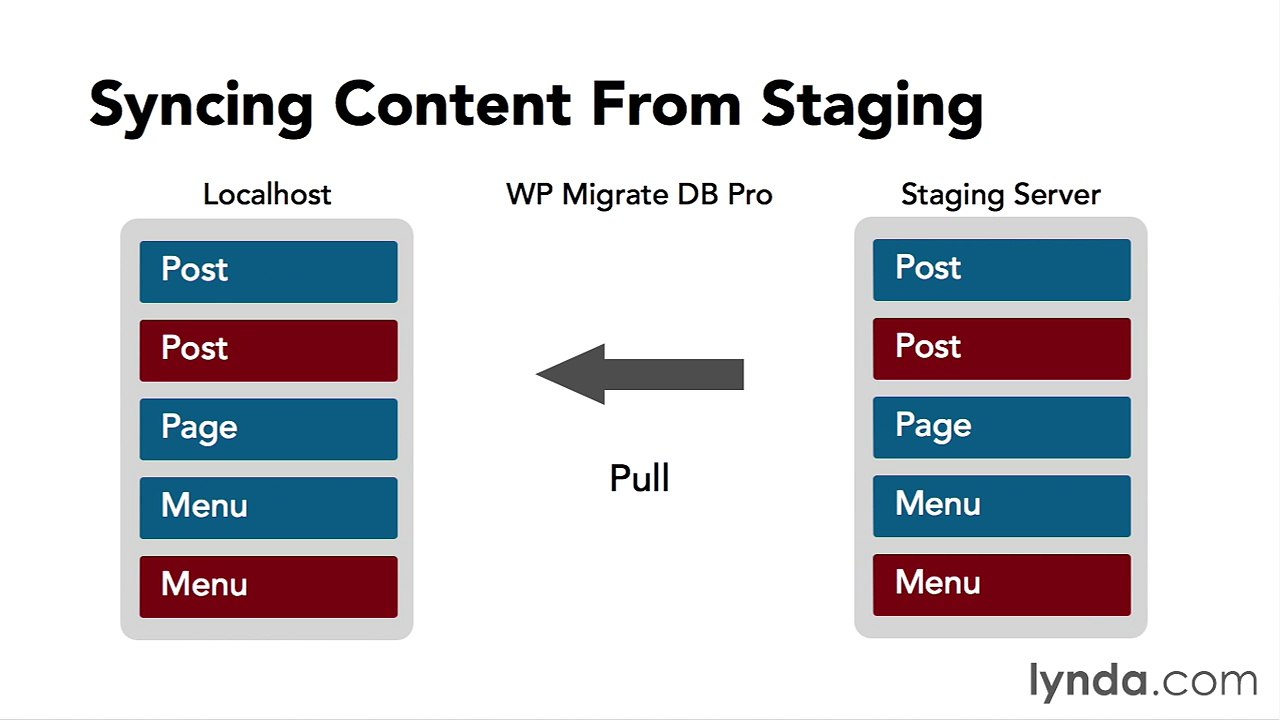 Syncing Content From Staging

Localhost

Post

Post

Page

Menu

Menu

WP Migrate DB Pro

Pull

Staging Server

Post

Post

Page

Menu

Menu

lynda.com